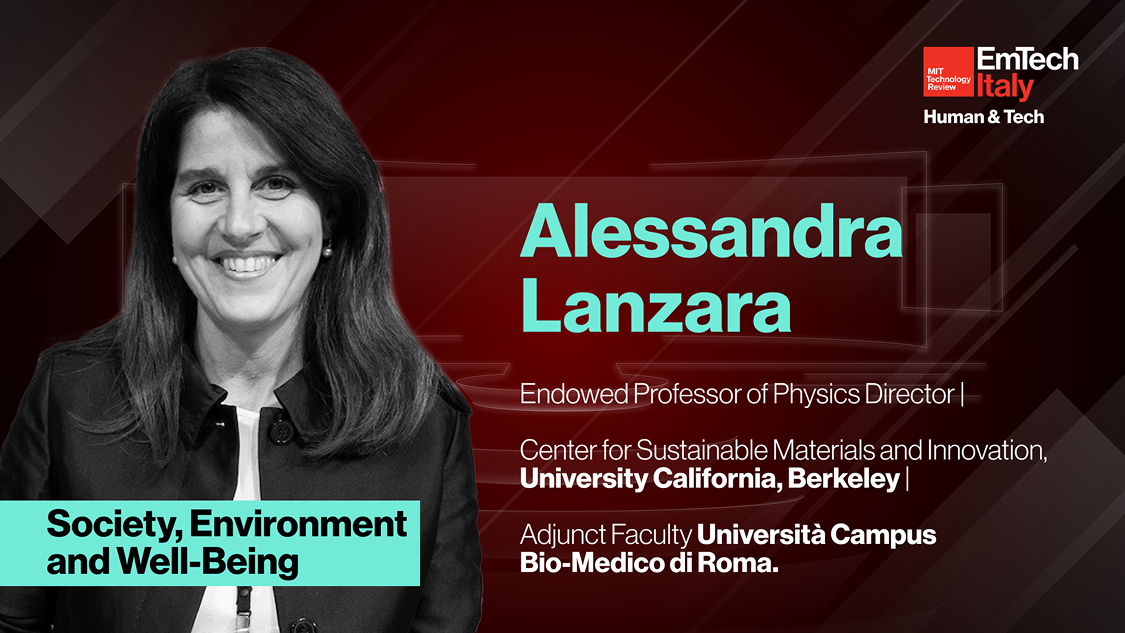 MIT Technology Review
EmTech Italy
Human & Tech

Alessandra Lanzara

Endowed Professor of Physics Director |

Center for Sustainable Materials and Innovation, University California, Berkeley |

Adjunct Faculty Università Campus Bio-Medico di Roma.

Society, Environment and Well-Being